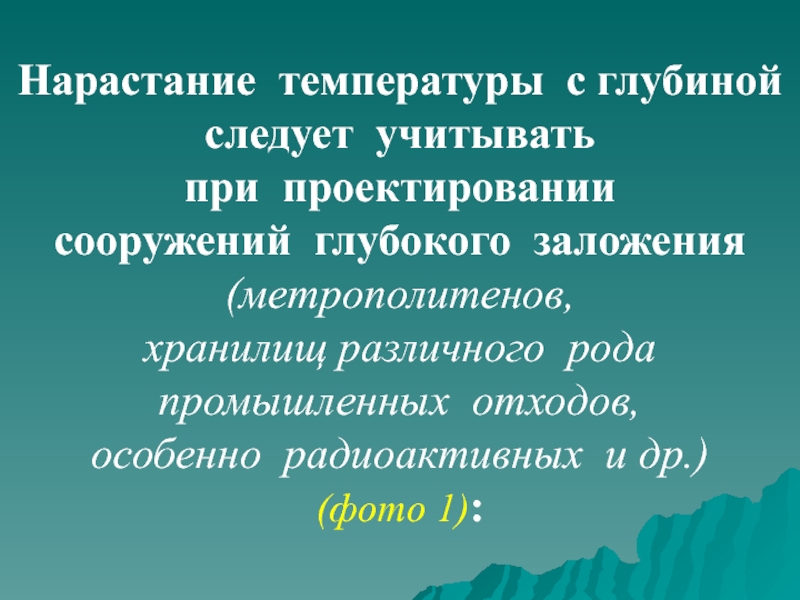 Нарастание температуры с глубиной следует учитывать при проектировании сооружений глубокого заложения (метрополитенов, хранилищ различного рода промышленных отходов, особенно радиоактивных и др.) (фото 1):